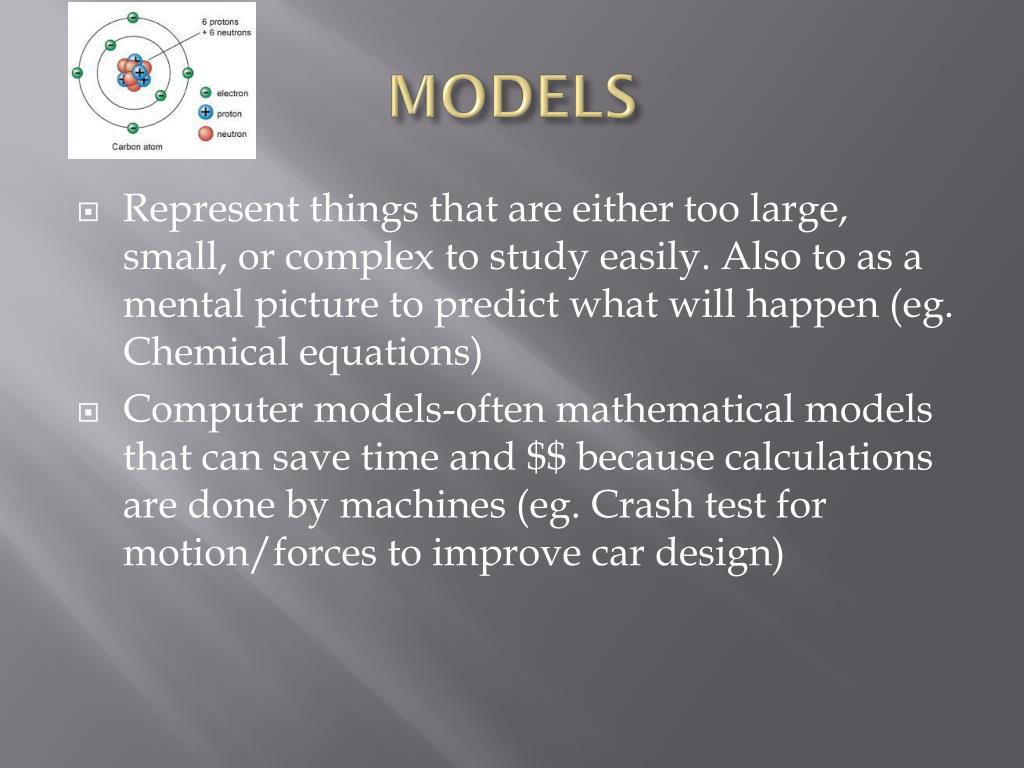 6 protons
+ 6 neutrons

electron
proton
neutron

Carbon atom

MODELS

Represent things that are either too large, small, or complex to study easily. Also to as a mental picture to predict what will happen (eg. Chemical equations)

Computer models-often mathematical models that can save time and \$\$ because calculations are done by machines (eg. Crash test for motion/forces to improve car design)